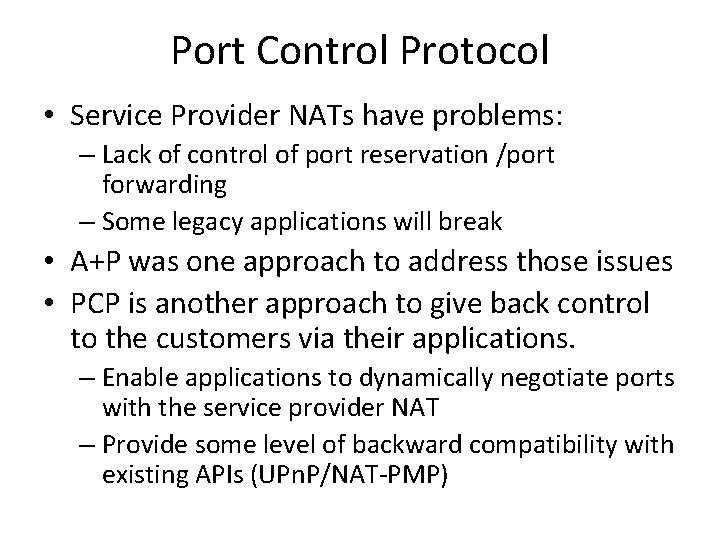 Port Control Protocol

• Service Provider NATs have problems:
  – Lack of control of port reservation /port forwarding
  – Some legacy applications will break
• A+P was one approach to address those issues
• PCP is another approach to give back control to the customers via their applications.
  – Enable applications to dynamically negotiate ports with the service provider NAT
  – Provide some level of backward compatibility with existing APIs (UPnP/NAT-PMP)